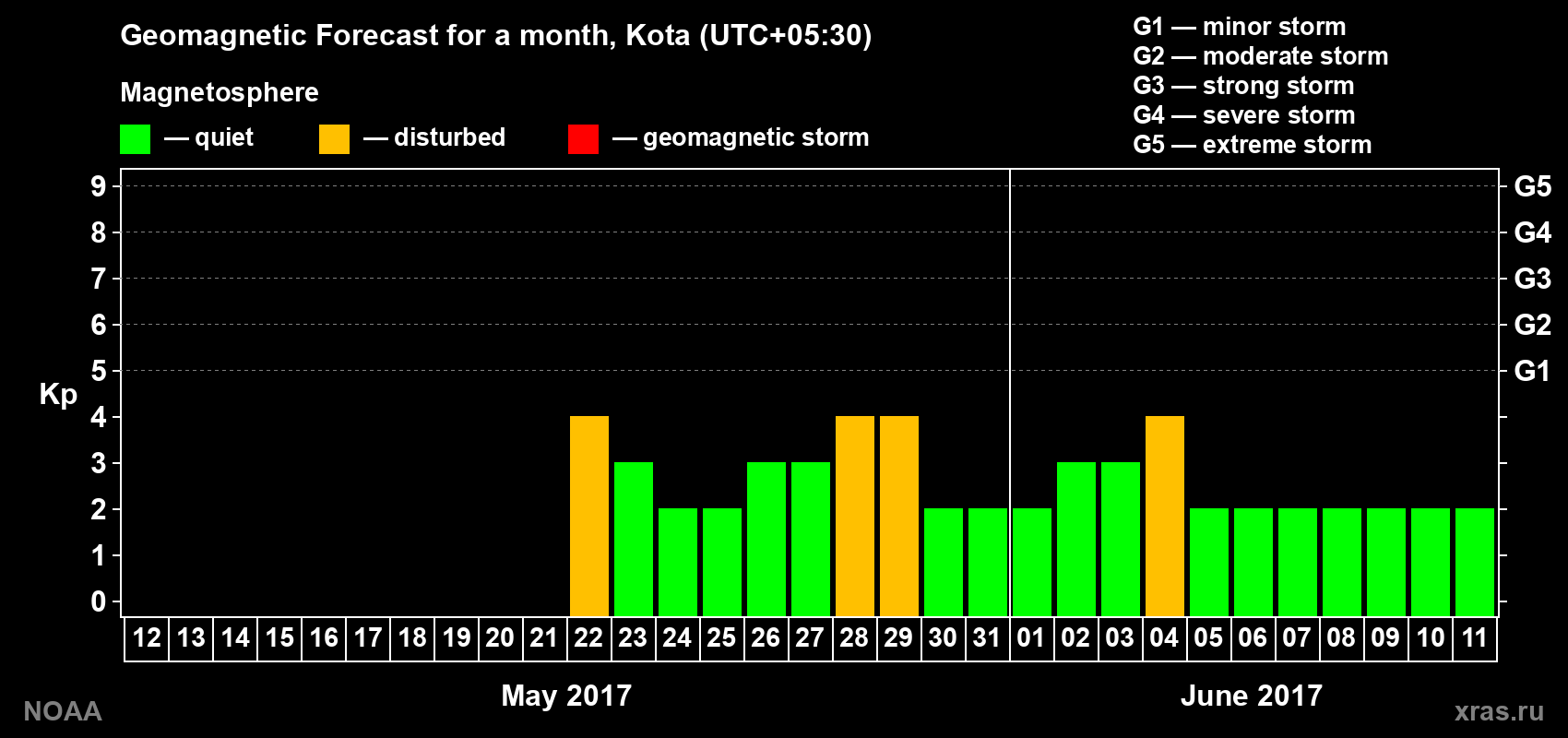 Geomagnetic Forecast for a month, Kota (UTC+05:30)

Magnetosphere

— quiet — disturbed — geomagnetic storm

G1 — minor storm
G2 — moderate storm
G3 — strong storm
G4 — severe storm
G5 — extreme storm

Kp

9
8
7
6
5
4
3
2
1
0

G5
G4
G3
G2
G1

12 13 14 15 16 17 18 19 20 21 22 23 24 25 26 27 28 29 30 31 01 02 03 04 05 06 07 08 09 10 11

May 2017

June 2017

NOAA

xras.ru